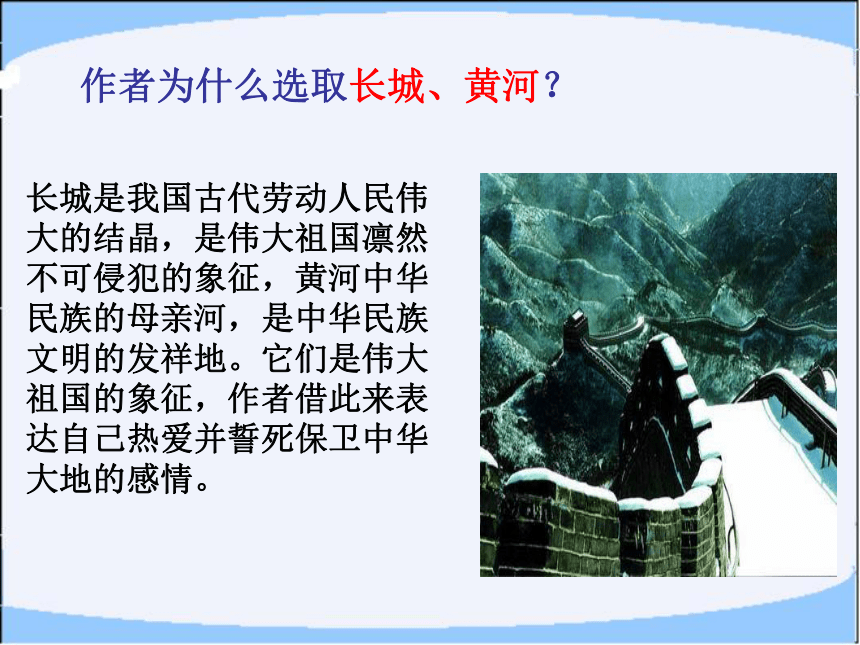 作者为什么选取长城、黄河？

长城是我国古代劳动人民伟大的结晶，是伟大祖国凛然不可侵犯的象征，黄河中华民族的母亲河，是中华民族文明的发祥地。它们是伟大祖国的象征，作者借此来表达自己热爱并誓死保卫中华大地的感情。